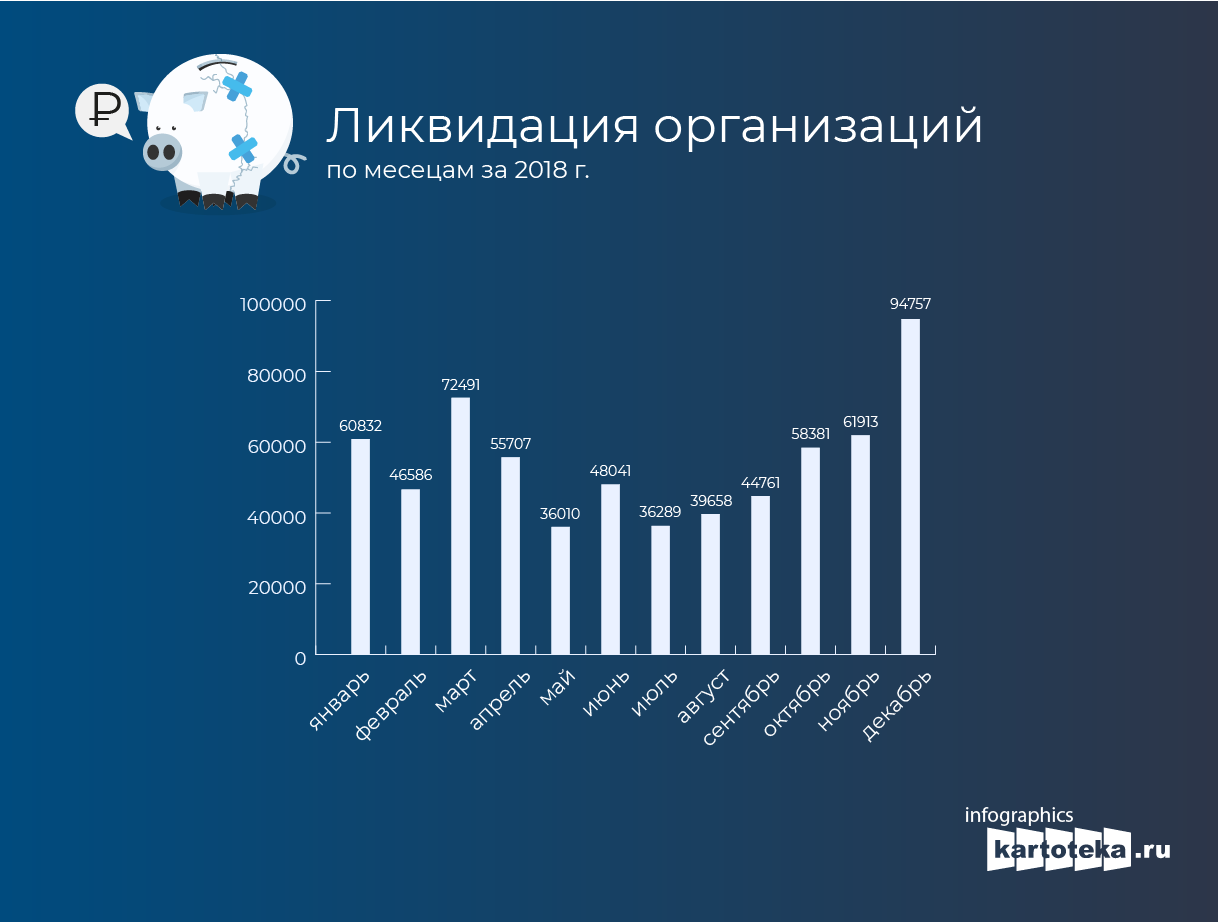 ₽

Ликвидация организаций
по месецам за 2018 г.

100000
80000
60000
40000
20000
0

60832
46586
72491
55707
36010
48041
36289
39658
44761
58381
61913
94757

январь
февраль
март
апрель
май
июнь
июль
август
сентябрь
октябрь
ноябрь
декабрь

infographics
kartoteka.ru